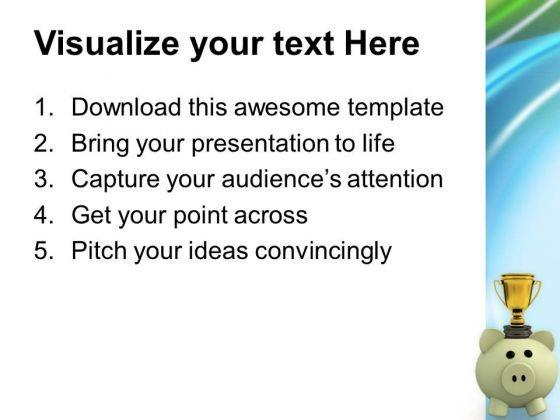 Visualize your text Here

1. Download this awesome template
2. Bring your presentation to life
3. Capture your audience's attention
4. Get your point across
5. Pitch your ideas convincingly